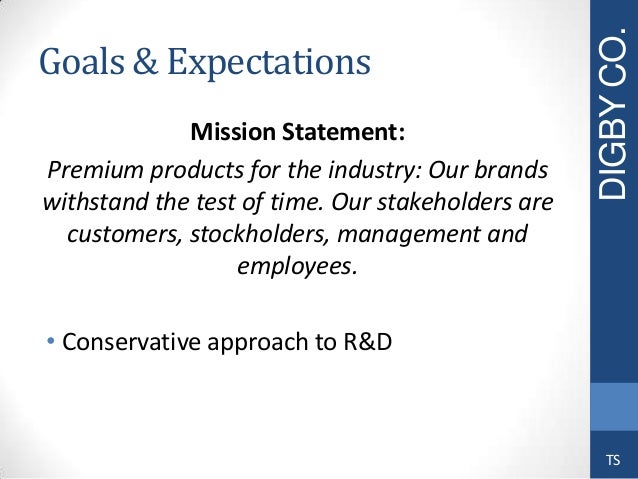 Goals & Expectations

Mission Statement:

Premium products for the industry: Our brands withstand the test of time. Our stakeholders are customers, stockholders, management and employees.

• Conservative approach to R&D

DIGBY CO.

TS